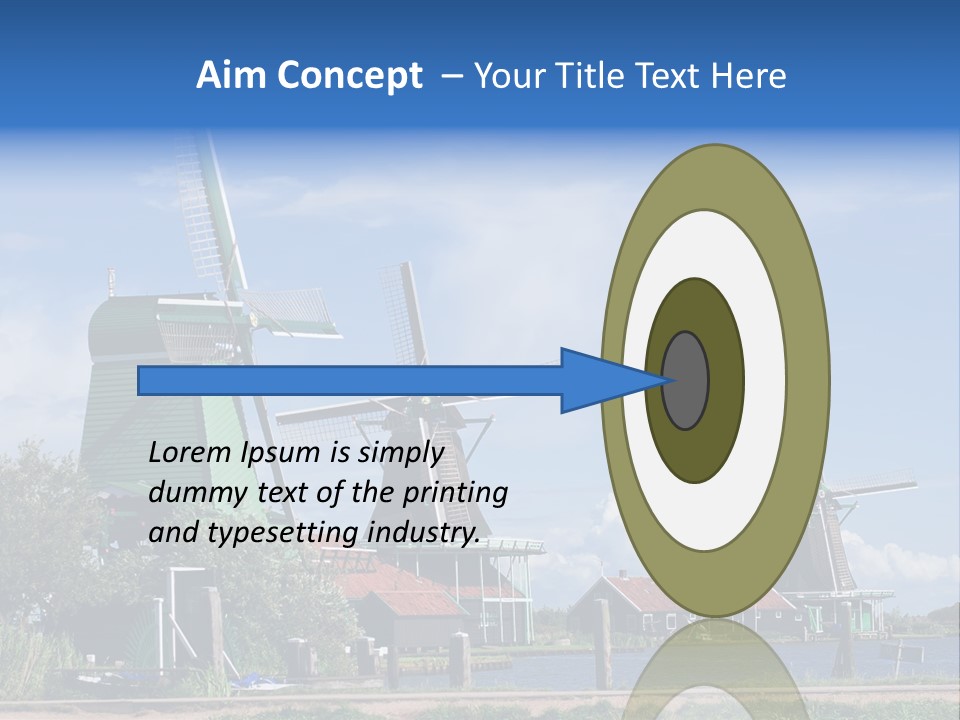 Aim Concept – Your Title Text Here

Lorem Ipsum is simply dummy text of the printing and typesetting industry.